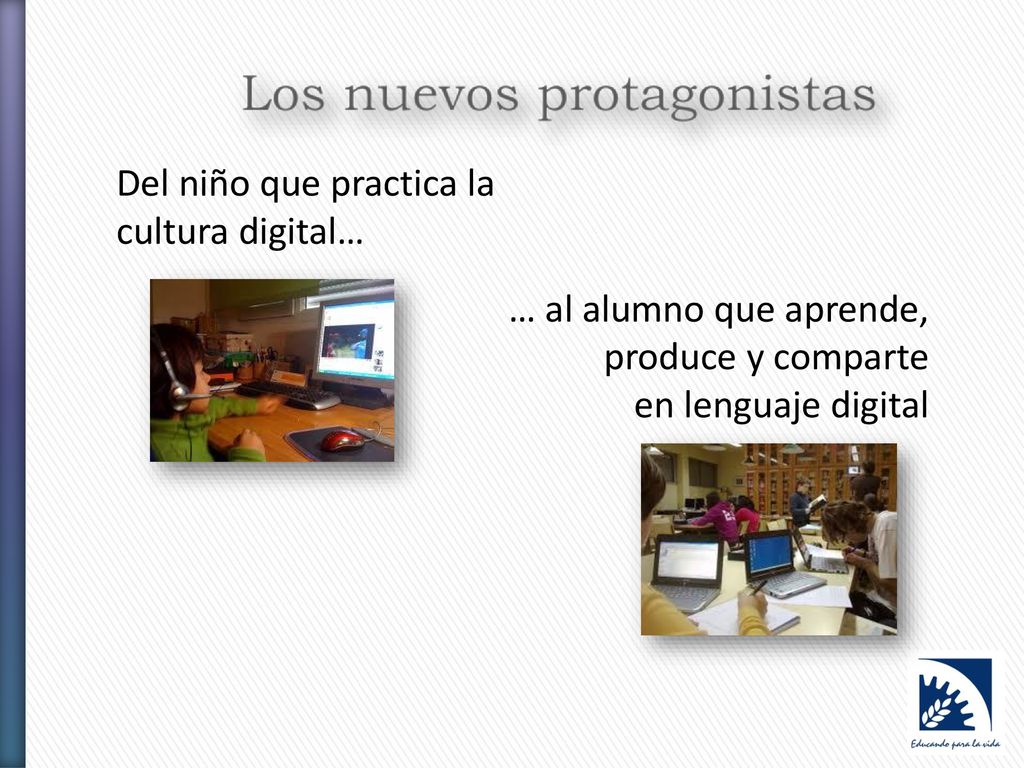 Los nuevos protagonistas

Del niño que practica la cultura digital…

… al alumno que aprende, produce y comparte en lenguaje digital

Educando para la vida